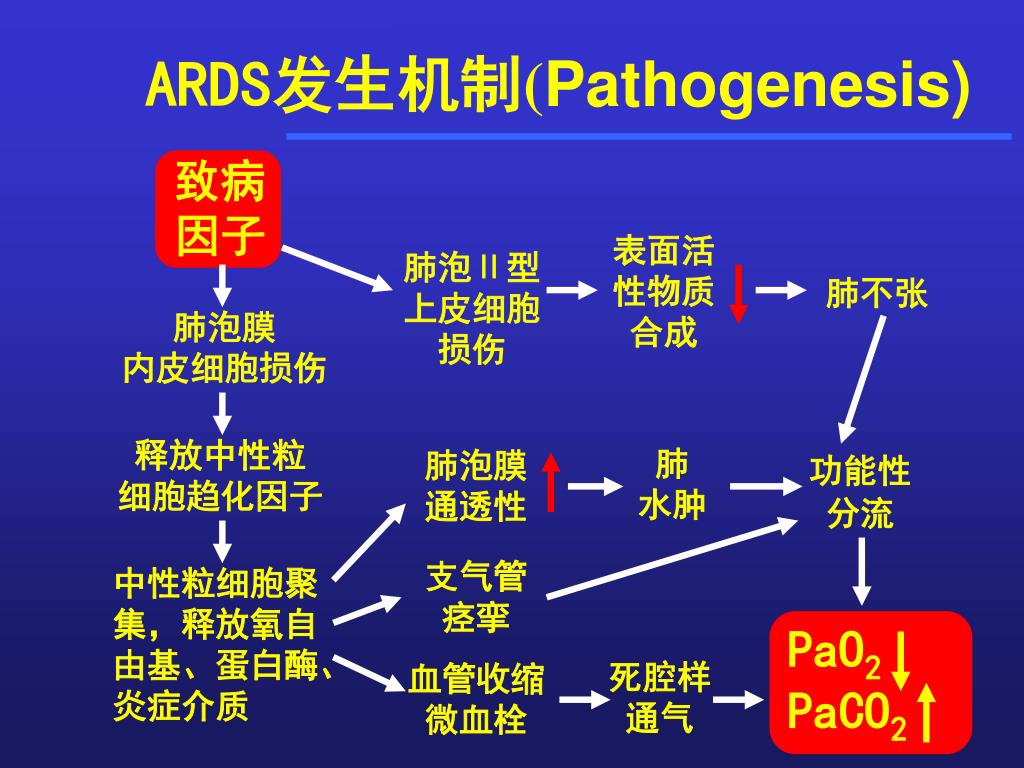 ARDS发生机制(Pathogenesis)

致病因子

肺泡膜内皮细胞损伤

释放中性粒细胞趋化因子

中性粒细胞聚集，释放氧自由基、蛋白酶、炎症介质

肺泡Ⅱ型上皮细胞损伤

表面活性物质合成

肺不张

肺泡膜通透性

肺水肿

功能性分流

支气管痉挛

血管收缩微血栓

死腔样通气

$PaO_2$
$PaCO_2$